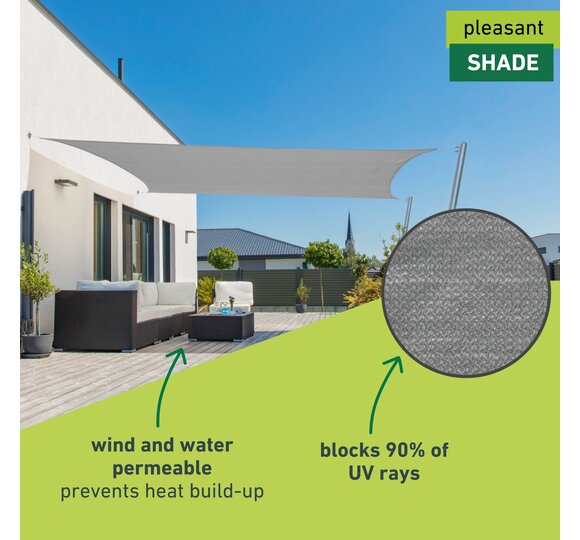 pleasant
SHADE

wind and water permeable
prevents heat build-up

blocks 90% of UV rays